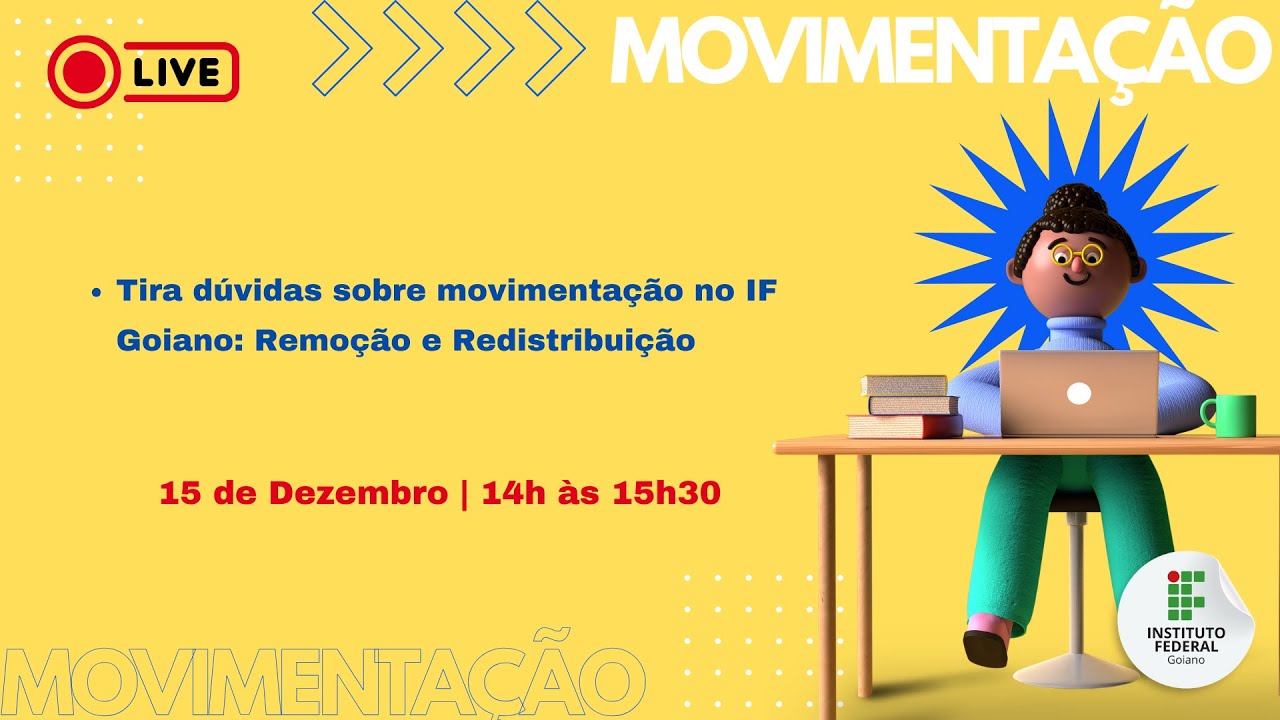 LIVE

MOVIMENTAÇÃO

• Tira dúvidas sobre movimentação no IF Goiano: Remoção e Redistribuição

15 de Dezembro | 14h às 15h30

MOVIMENTAÇÃO

INSTITUTO FEDERAL
Goiano